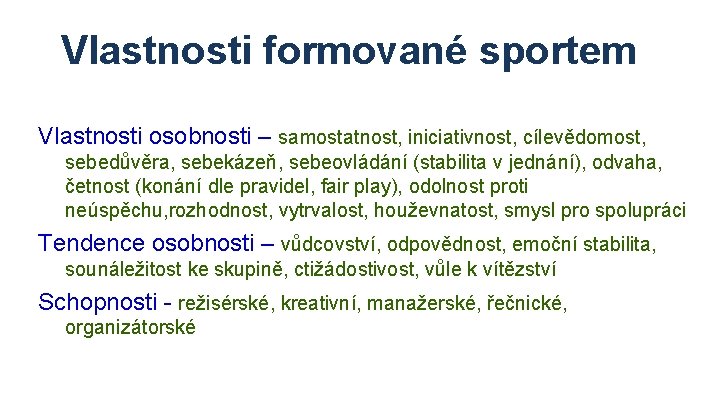 Vlastnosti formované sportem

Vlastnosti osobnosti – samostatnost, iniciativnost, cílevědomost, sebedůvěra, sebekázeň, sebeovládání (stabilita v jednání), odvaha, četnost (konání dle pravidel, fair play), odolnost proti neúspěchu,rozhodnost, vytrvalost, houževnatost, smysl pro spolupráci

Tendence osobnosti – vůdcovství, odpovědnost, emoční stabilita, sounáležitost ke skupině, ctižádostivost, vůle k vítězství

Schopnosti - režisérské, kreativní, manažerské, řečnické, organizátorské